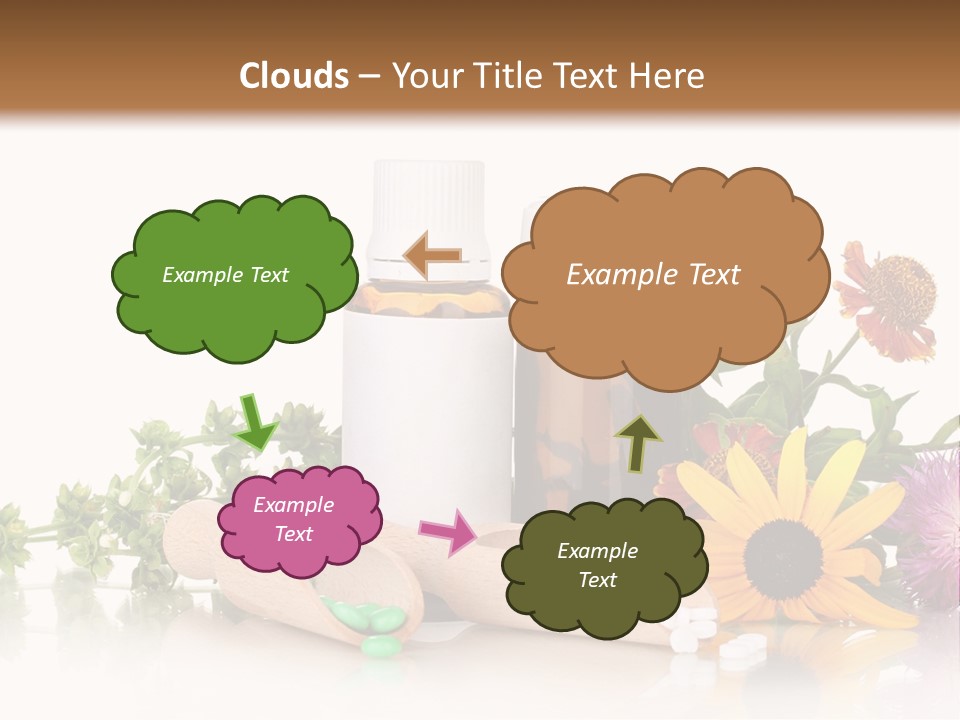 Clouds – Your Title Text Here

Example Text

Example Text

Example Text

Example Text